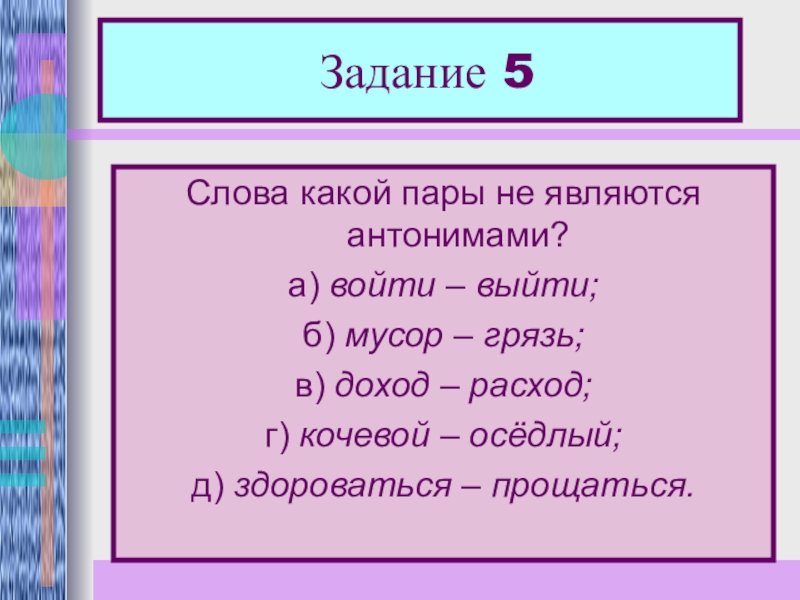 Задание 5

Слова какой пары не являются антонимами?

а) войти – выйти;

б) мусор – грязь;

в) доход – расход;

г) кочевой – осёдлый;

д) здороваться – прощаться.